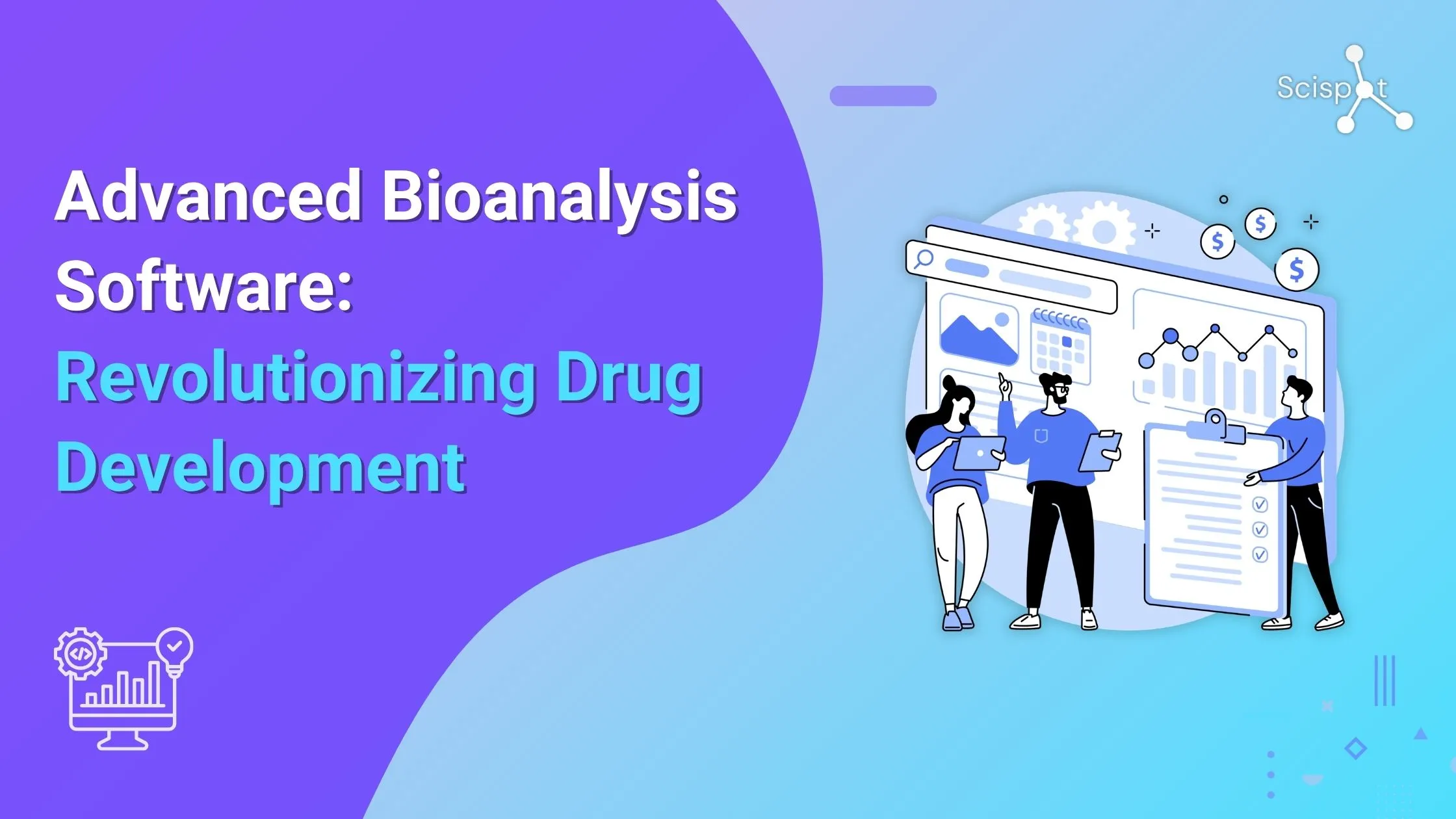 Scispot

Advanced Bioanalysis Software: Revolutionizing Drug Development

$

$

$